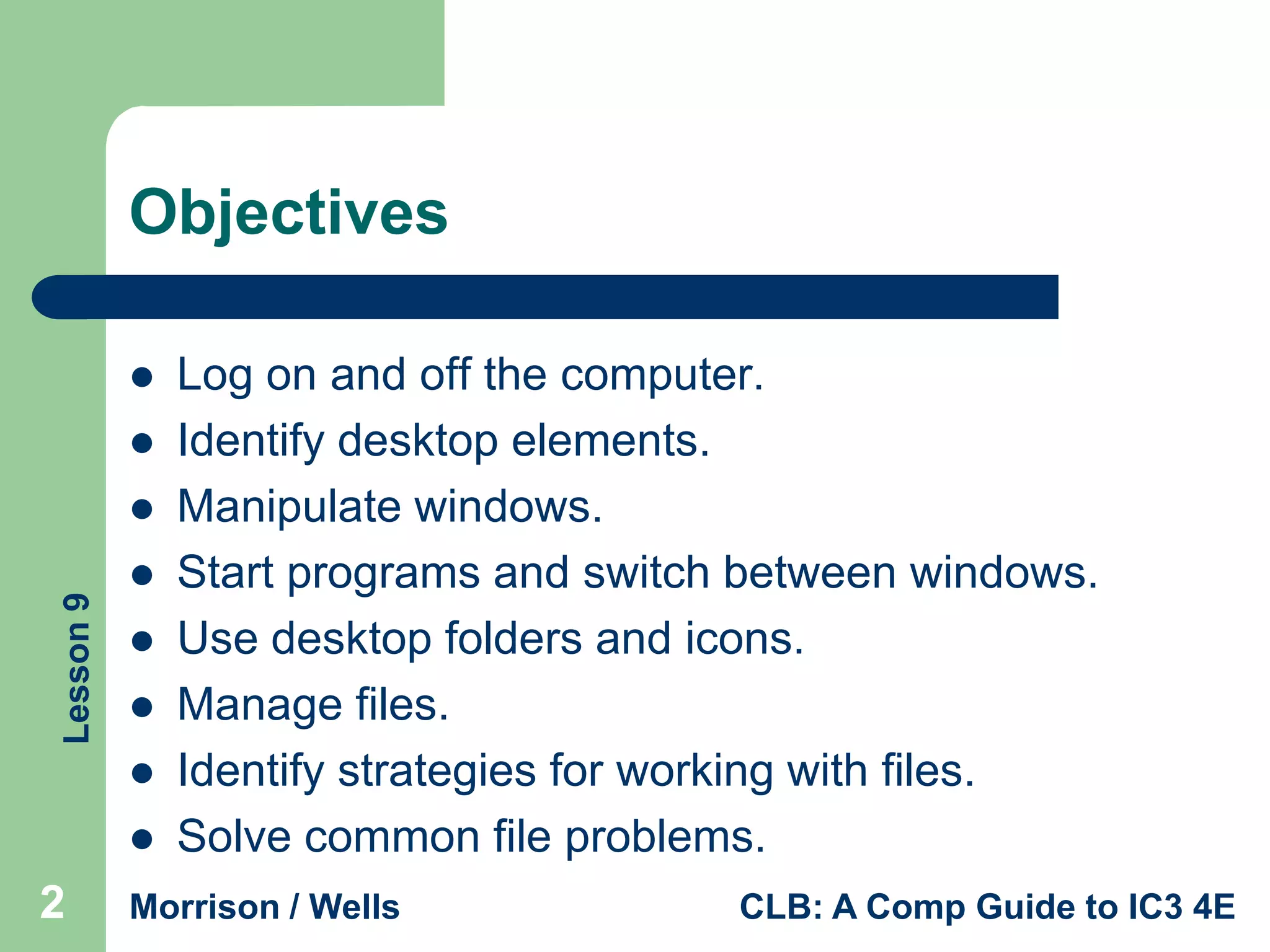 Objectives

- Log on and off the computer.
- Identify desktop elements.
- Manipulate windows.
- Start programs and switch between windows.
- Use desktop folders and icons.
- Manage files.
- Identify strategies for working with files.
- Solve common file problems.

Lesson 9

2

Morrison / Wells

CLB: A Comp Guide to IC3 4E